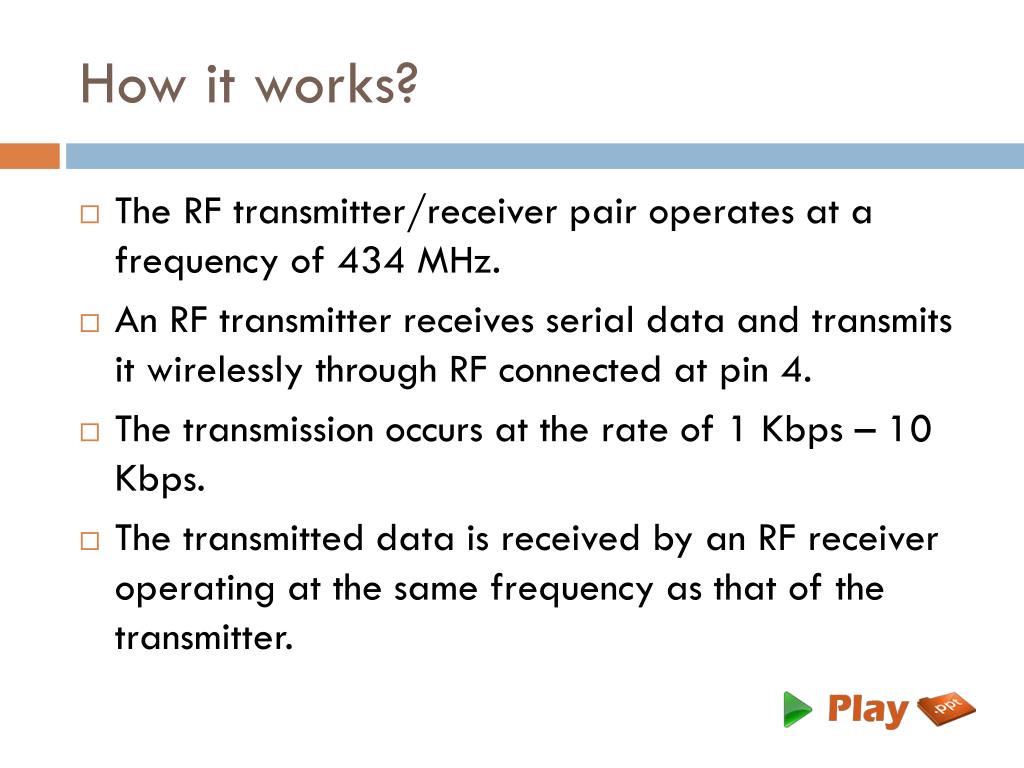 How it works?

□ The RF transmitter/receiver pair operates at a frequency of 434 MHz.

□ An RF transmitter receives serial data and transmits it wirelessly through RF connected at pin 4.

□ The transmission occurs at the rate of 1 Kbps – 10 Kbps.

□ The transmitted data is received by an RF receiver operating at the same frequency as that of the transmitter.

Play .ppt